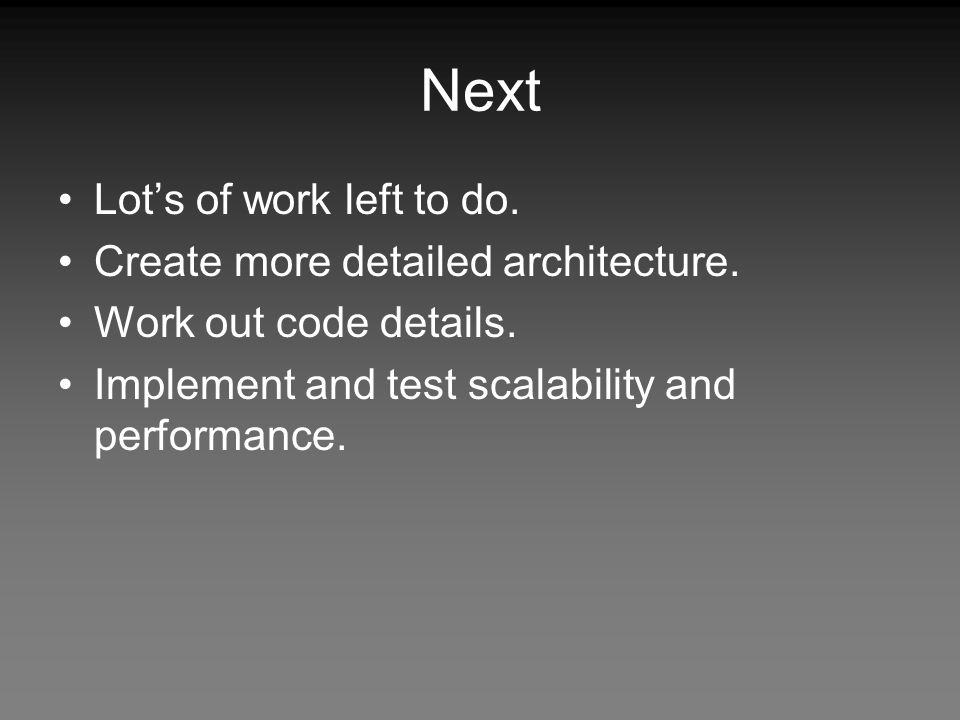 Next

• Lot’s of work left to do.
• Create more detailed architecture.
• Work out code details.
• Implement and test scalability and performance.